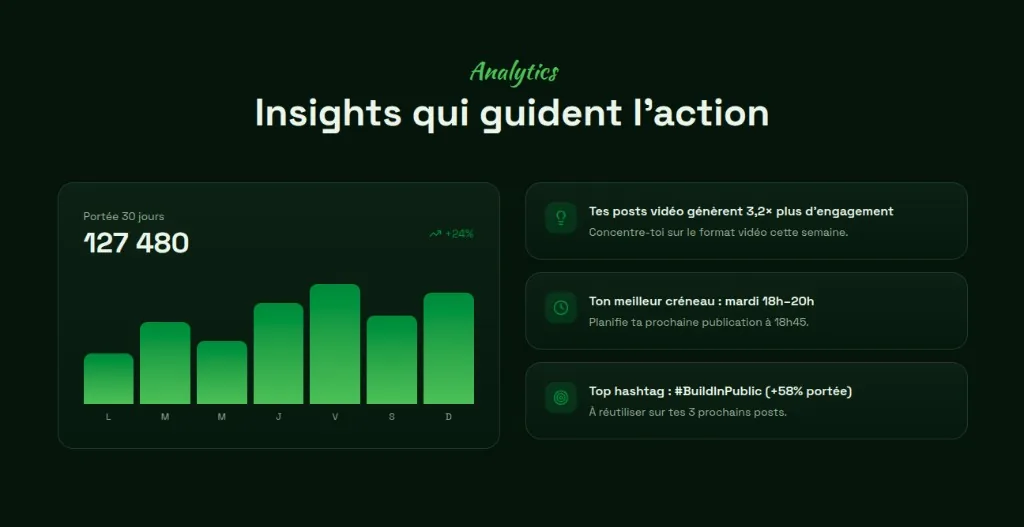 Analytics

Insights qui guident l'action

Portée 30 jours

127 480

+24%

L M M J V S D

Tes posts vidéo génèrent 3,2× plus d'engagement

Concentre-toi sur le format vidéo cette semaine.

Ton meilleur créneau : mardi 18h–20h

Planifie ta prochaine publication à 18h45.

Top hashtag : #BuildInPublic (+58% portée)

À réutiliser sur tes 3 prochains posts.